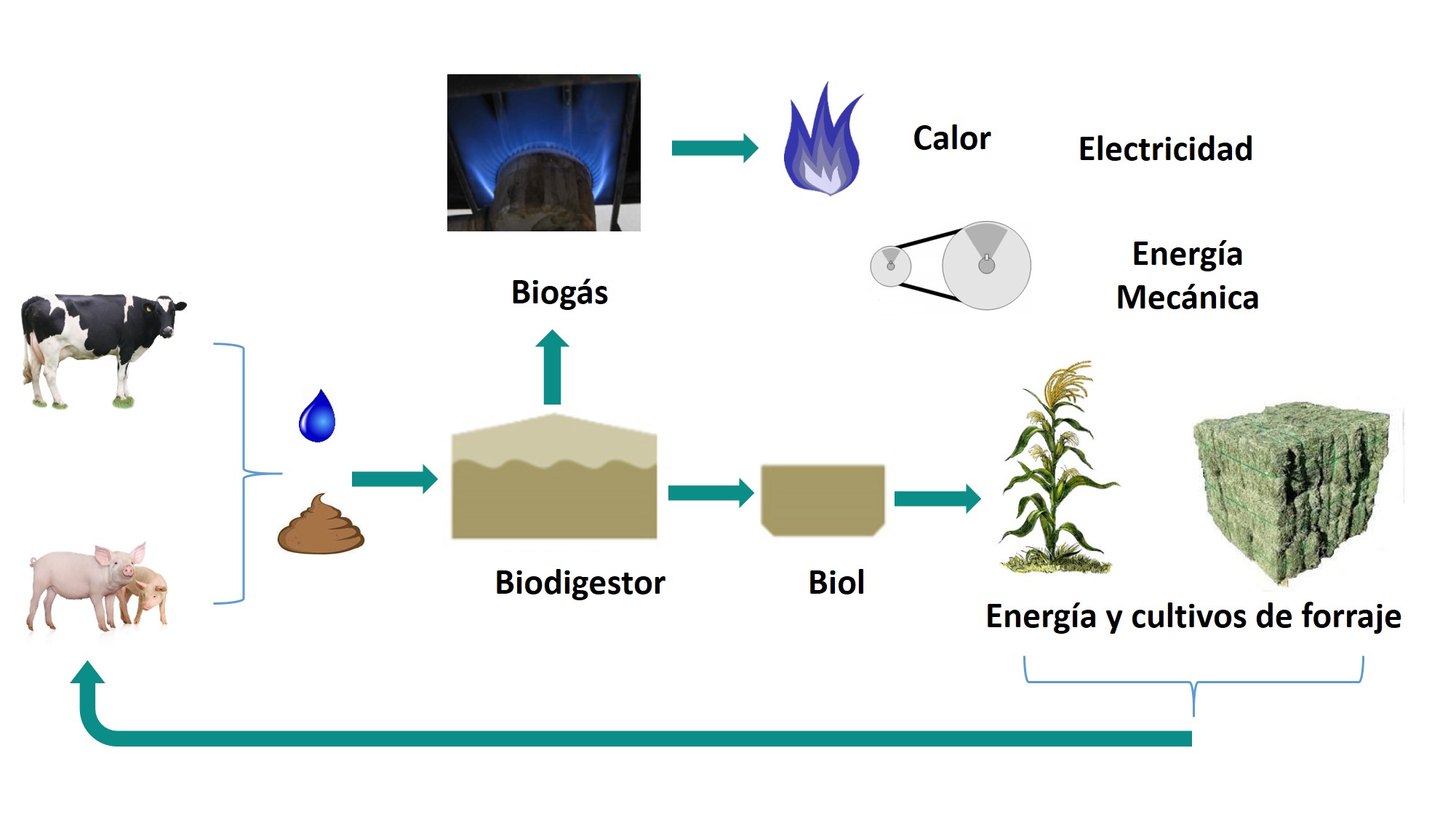 Calor

Electricidad

Energía Mecánica

Biogás

Biodigestor

Biol

Energía y cultivos de forraje